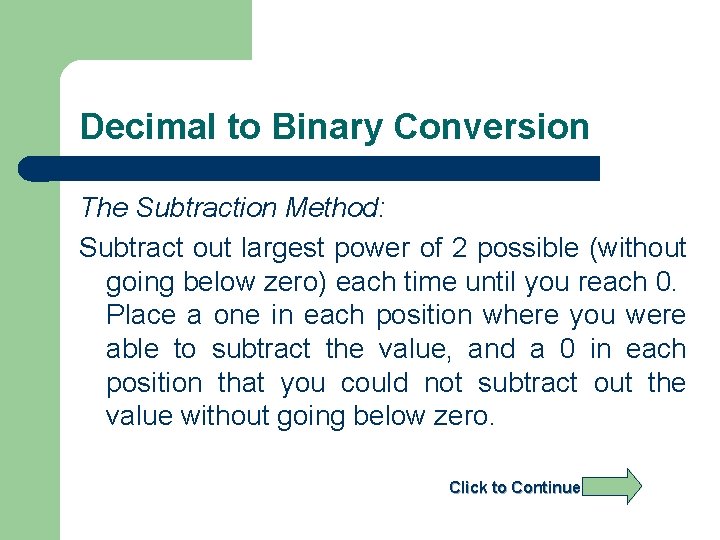 Decimal to Binary Conversion

The Subtraction Method:

Subtract out largest power of 2 possible (without going below zero) each time until you reach 0. Place a one in each position where you were able to subtract the value, and a 0 in each position that you could not subtract out the value without going below zero.

Click to Continue